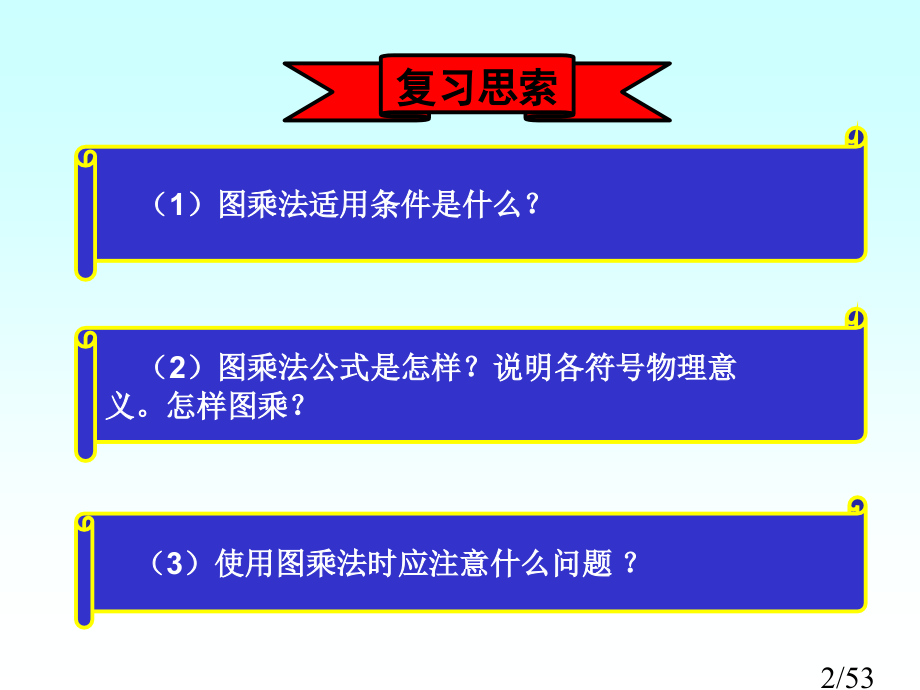 复习思索

（1）图乘法适用条件是什么？

（2）图乘法公式是怎样？说明各符号物理意义。怎样图乘？

（3）使用图乘法时应注意什么问题？

2/53